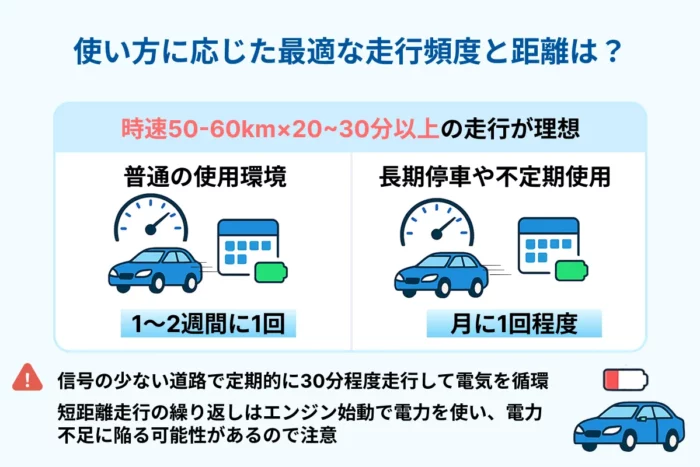 使い方に応じた最適な走行頻度と距離は？

時速50-60km×20~30分以上の走行が理想

普通の使用環境

1〜2週間に1回

長期停車や不定期使用

月に1回程度

信号の少ない道路で定期的に30分程度走行して電気を循環

短距離走行の繰り返しはエンジン始動で電力を使い、電力不足に陥る可能性があるので注意